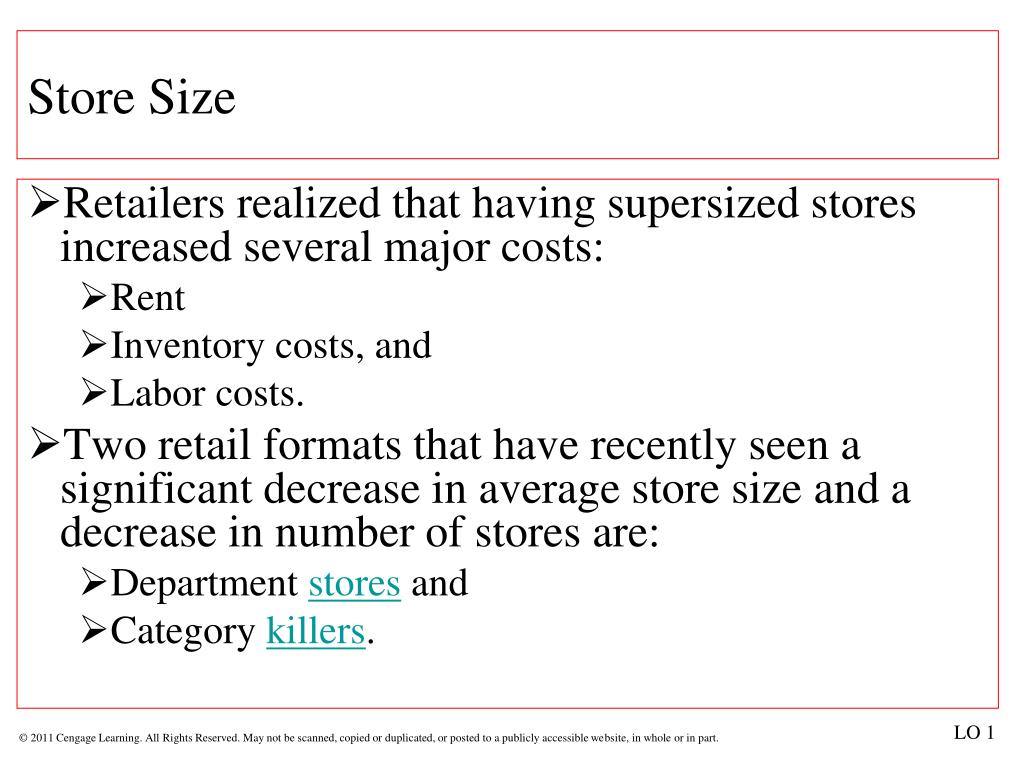 Store Size

➢Retailers realized that having supersized stores increased several major costs:

➢Rent

➢Inventory costs, and

➢Labor costs.

➢Two retail formats that have recently seen a significant decrease in average store size and a decrease in number of stores are:

➢Department stores and

➢Category killers.

© 2011 Cengage Learning. All Rights Reserved. May not be scanned, copied or duplicated, or posted to a publicly accessible website, in whole or in part.

LO 1